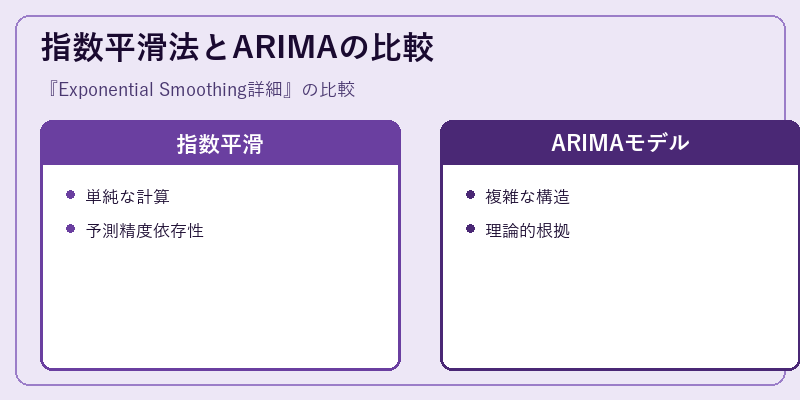 指数平滑法とARIMAの比較

『Exponential Smoothing詳細』の比較

指数平滑

- 単純な計算
- 予測精度依存性

ARIMAモデル

- 複雑な構造
- 理論的根拠